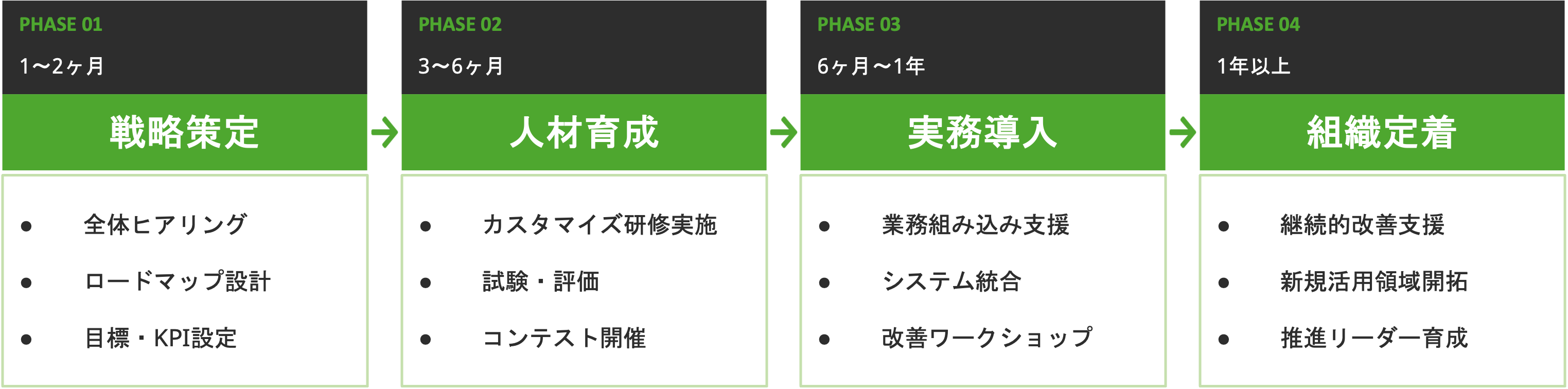 PHASE 01

1〜2ヶ月

戦略策定

- 全体ヒアリング
- ロードマップ設計
- 目標・KPI設定

PHASE 02

3〜6ヶ月

人材育成

- カスタマイズ研修実施
- 試験・評価
- コンテスト開催

PHASE 03

6ヶ月〜1年

実務導入

- 業務組み込み支援
- システム統合
- 改善ワークショップ

PHASE 04

1年以上

組織定着

- 継続的改善支援
- 新規活用領域開拓
- 推進リーダー育成